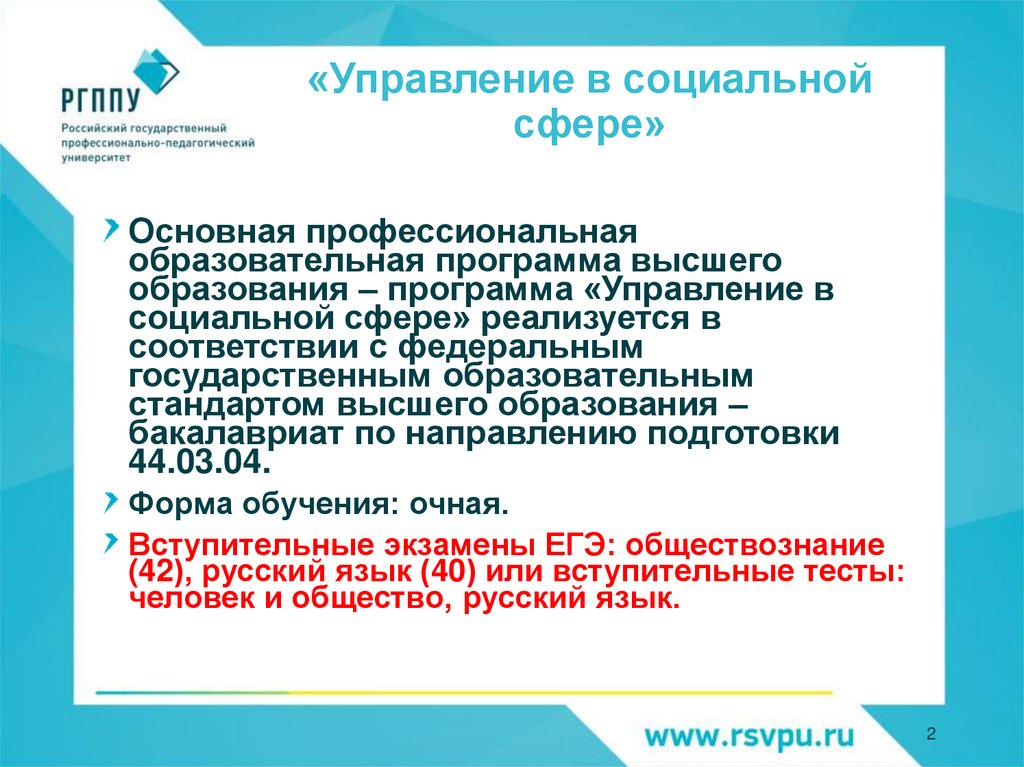 РГППУ
Российский государственный профессионально-педагогический университет

«Управление в социальной сфере»

Основная профессиональная образовательная программа высшего образования – программа «Управление в социальной сфере» реализуется в соответствии с федеральным государственным образовательным стандартом высшего образования – бакалавриат по направлению подготовки 44.03.04.

Форма обучения: очная.

Вступительные экзамены ЕГЭ: обществознание (42), русский язык (40) или вступительные тесты: человек и общество, русский язык.

www.rsvpu.ru

2